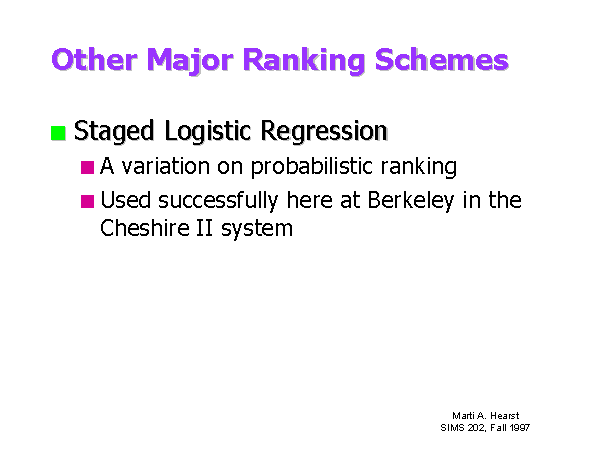 Other Major Ranking Schemes

Staged Logistic Regression

A variation on probabilistic ranking

Used successfully here at Berkeley in the Cheshire II system

Marti A. Hearst
SIMS 202, Fall 1997